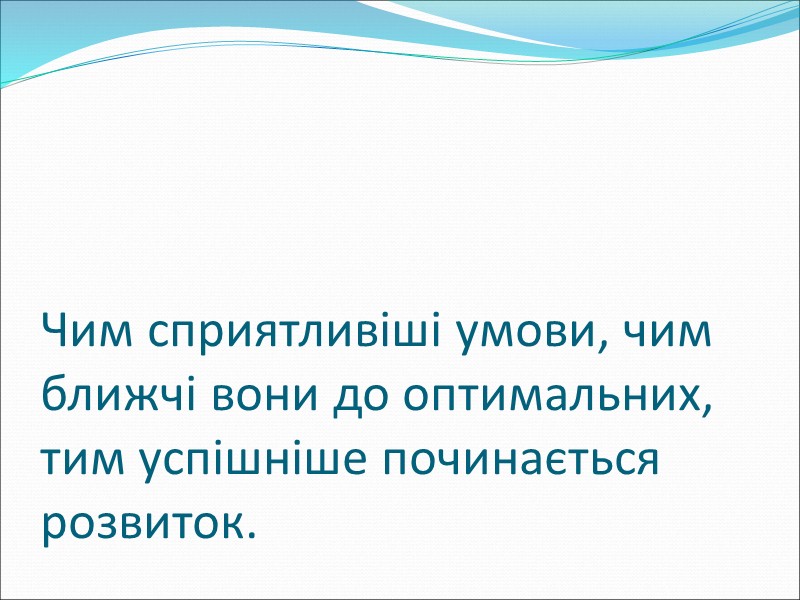 Чим сприятливіші умови, чим ближчі вони до оптимальних, тим успішніше починається розвиток.